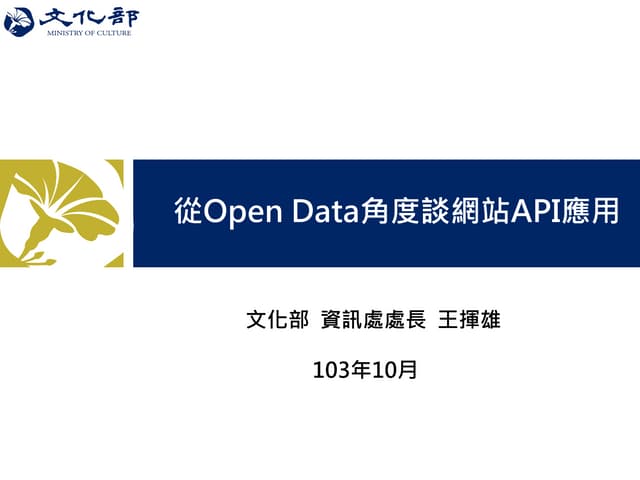 文化部
MINISTRY OF CULTURE

從Open Data角度談網站API應用

文化部 資訊處處長 王揮雄

103年10月